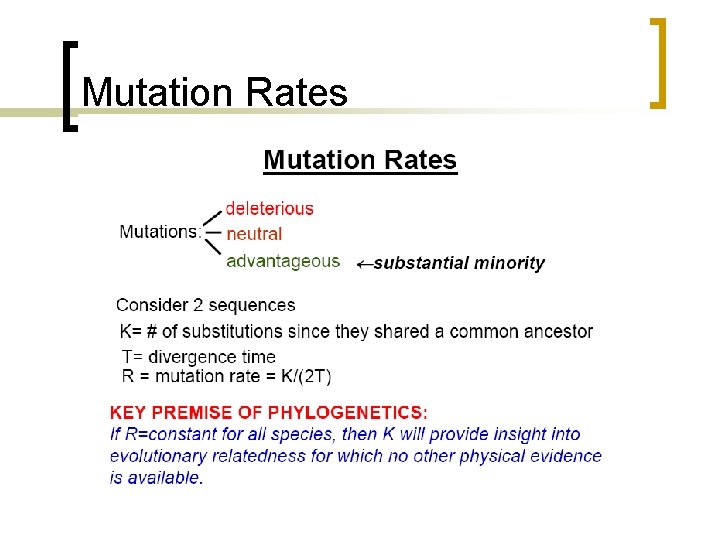 Mutation Rates

Mutation Rates

Mutations: deleterious
neutral
advantageous ←substantial minority

Consider 2 sequences
K= # of substitutions since they shared a common ancestor
T= divergence time
R = mutation rate = K/(2T)

KEY PREMISE OF PHYLOGENETICS:
If R=constant for all species, then K will provide insight into evolutionary relatedness for which no other physical evidence is available.